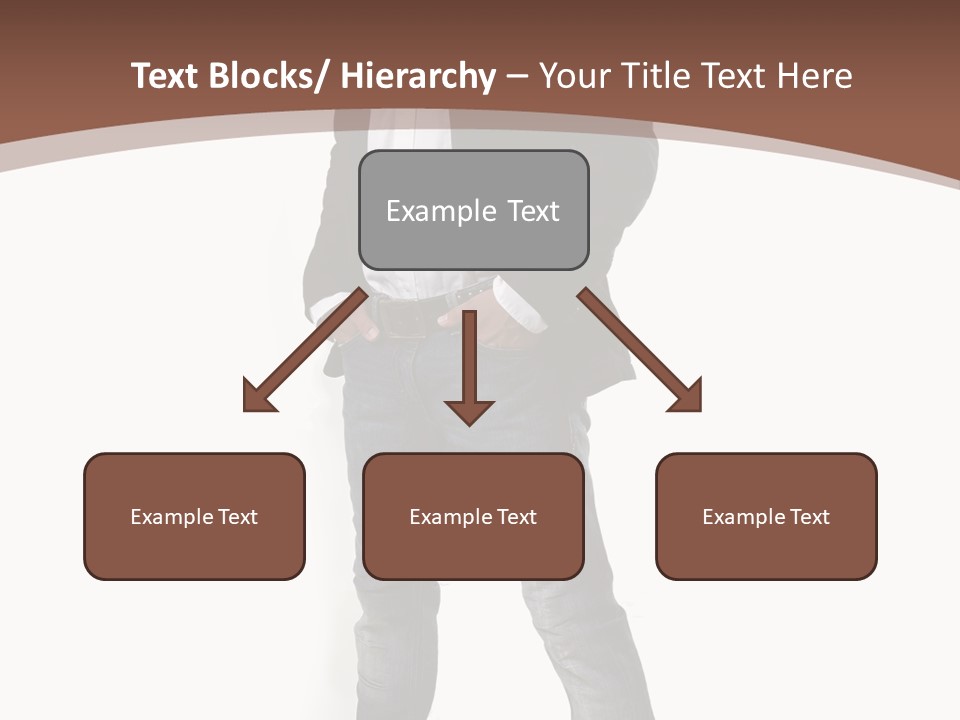 Text Blocks/ Hierarchy – Your Title Text Here

Example Text

Example Text

Example Text

Example Text